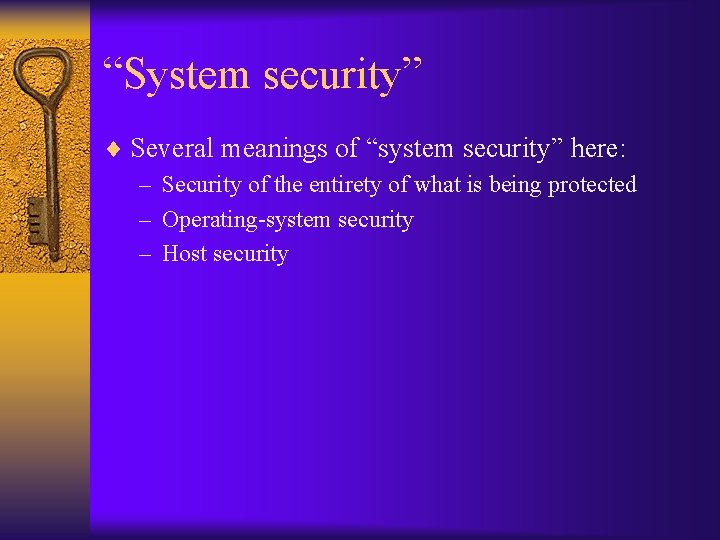 “System security”

♦ Several meanings of “system security” here:
– Security of the entirety of what is being protected
– Operating-system security
– Host security